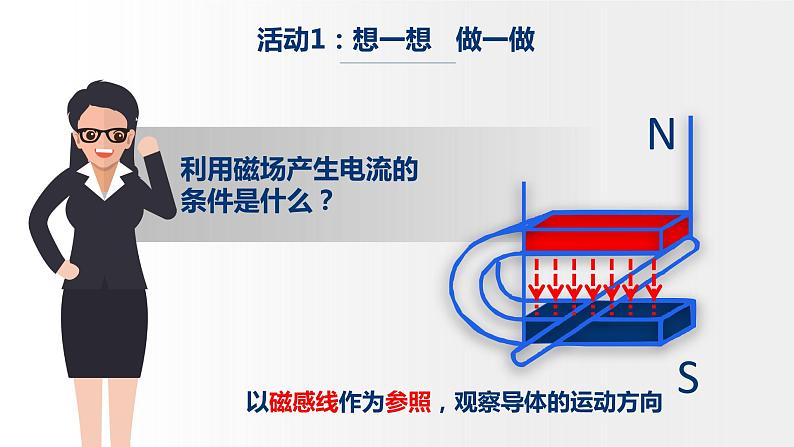 活动1：想一想　做一做

利用磁场产生电流的条件是什么？

N

S

以磁感线作为参照，观察导体的运动方向